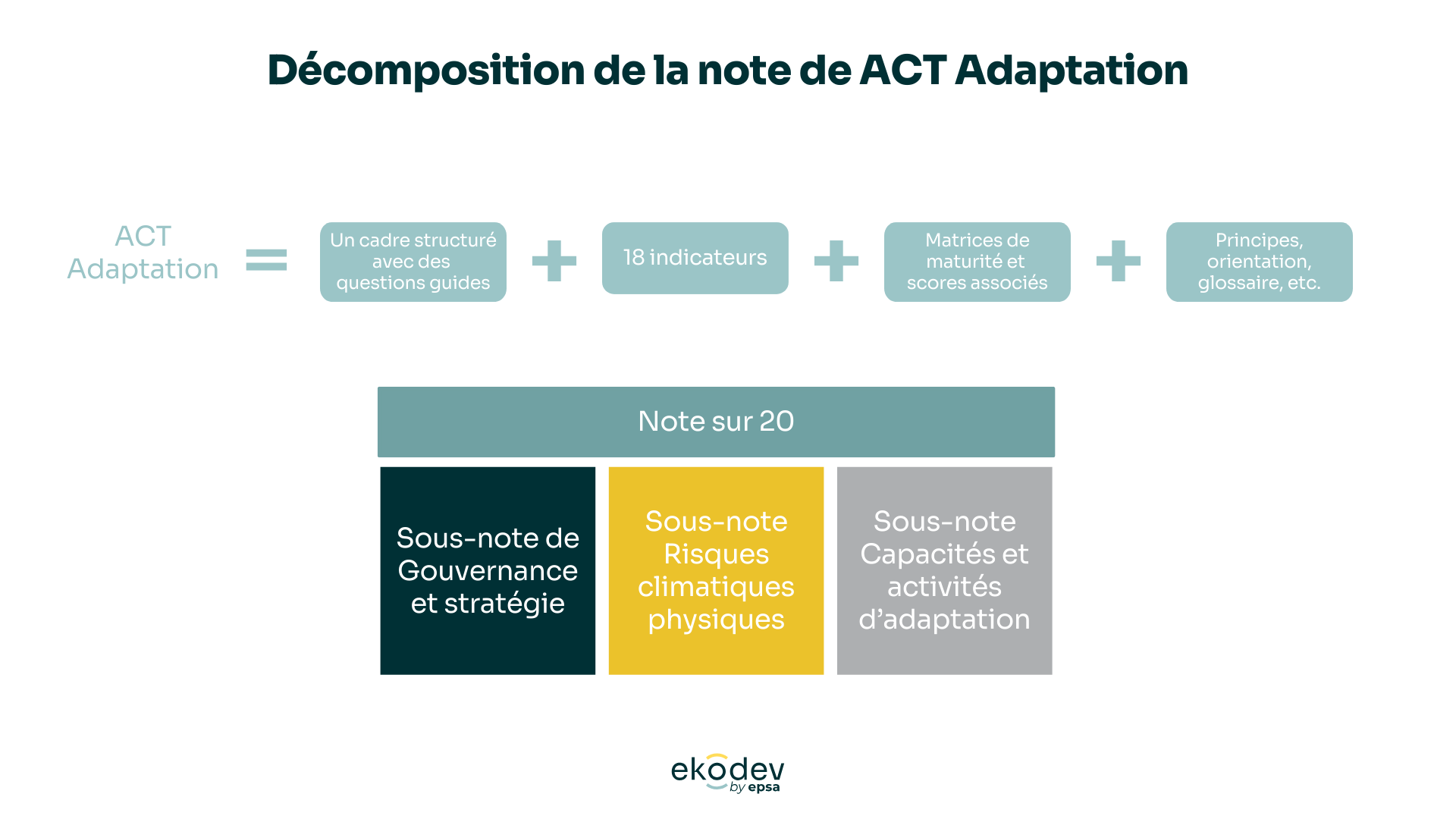 Décomposition de la note de ACT Adaptation

ACT Adaptation = Un cadre structuré avec des questions guides + 18 indicateurs + Matrices de maturité et scores associés + Principes, orientation, glossaire, etc.

Note sur 20

Sous-note de Gouvernance et stratégie

Sous-note Risques climatiques physiques

Sous-note Capacités et activités d'adaptation

ekodev by epsa